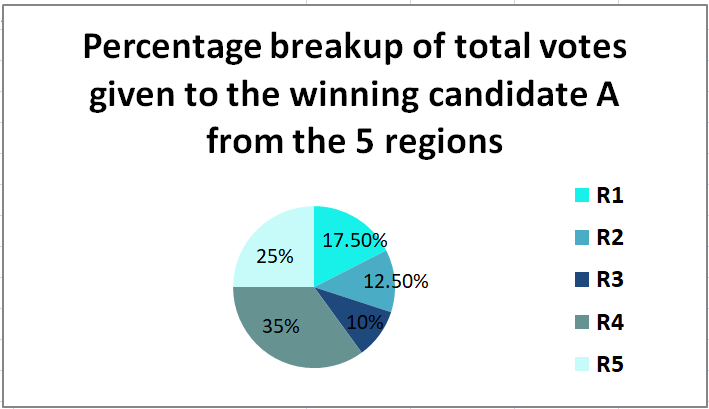 Percentage breakup of total votes given to the winning candidate A from the 5 regions

17.50%
12.50%
10%
35%
25%

R1
R2
R3
R4
R5